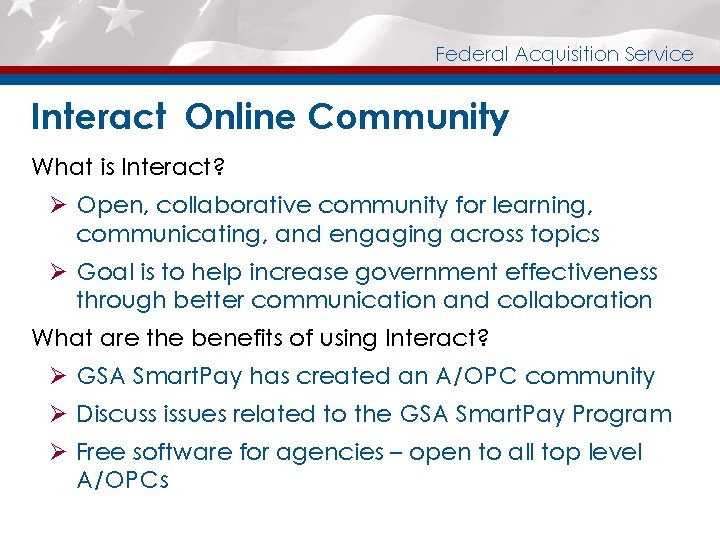 Federal Acquisition Service

Interact Online Community

What is Interact?

➢ Open, collaborative community for learning, communicating, and engaging across topics

➢ Goal is to help increase government effectiveness through better communication and collaboration

What are the benefits of using Interact?

➢ GSA SmartPay has created an A/OPC community

➢ Discuss issues related to the GSA SmartPay Program

➢ Free software for agencies – open to all top level A/OPCs